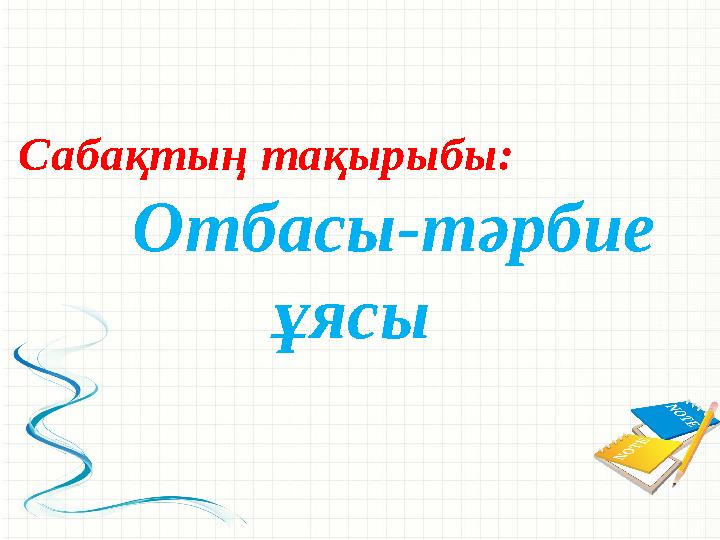 Сабақтың тақырыбы:

Отбасы-тәрбие ұясы

NOTE

NOTE